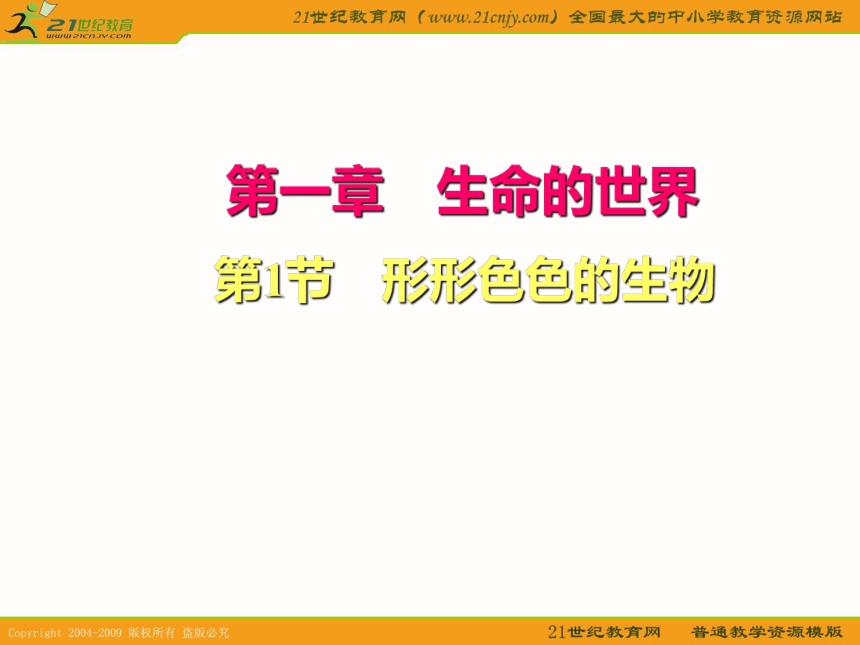 21世纪教育
www.21cnjy.com

21世纪教育网（www.21cnjy.com）全国最大的中小学教育资源网站

第一章　生命的世界

第1节　形形色色的生物

Copyright 2004-2009 版权所有 盗版必究

21世纪教育网　普通教学资源模版